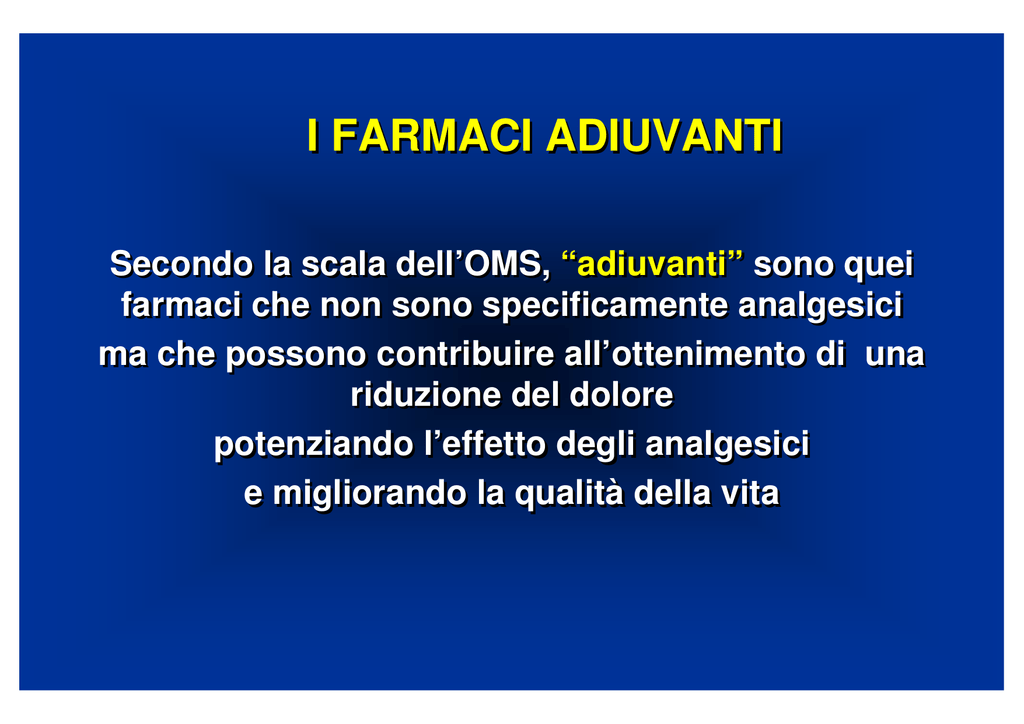 I FARMACI ADIUVANTI

Secondo la scala dell’OMS, “adiuvanti” sono quei farmaci che non sono specificamente analgesici ma che possono contribuire all’ottenimento di una riduzione del dolore potenziando l’effetto degli analgesici e migliorando la qualità della vita